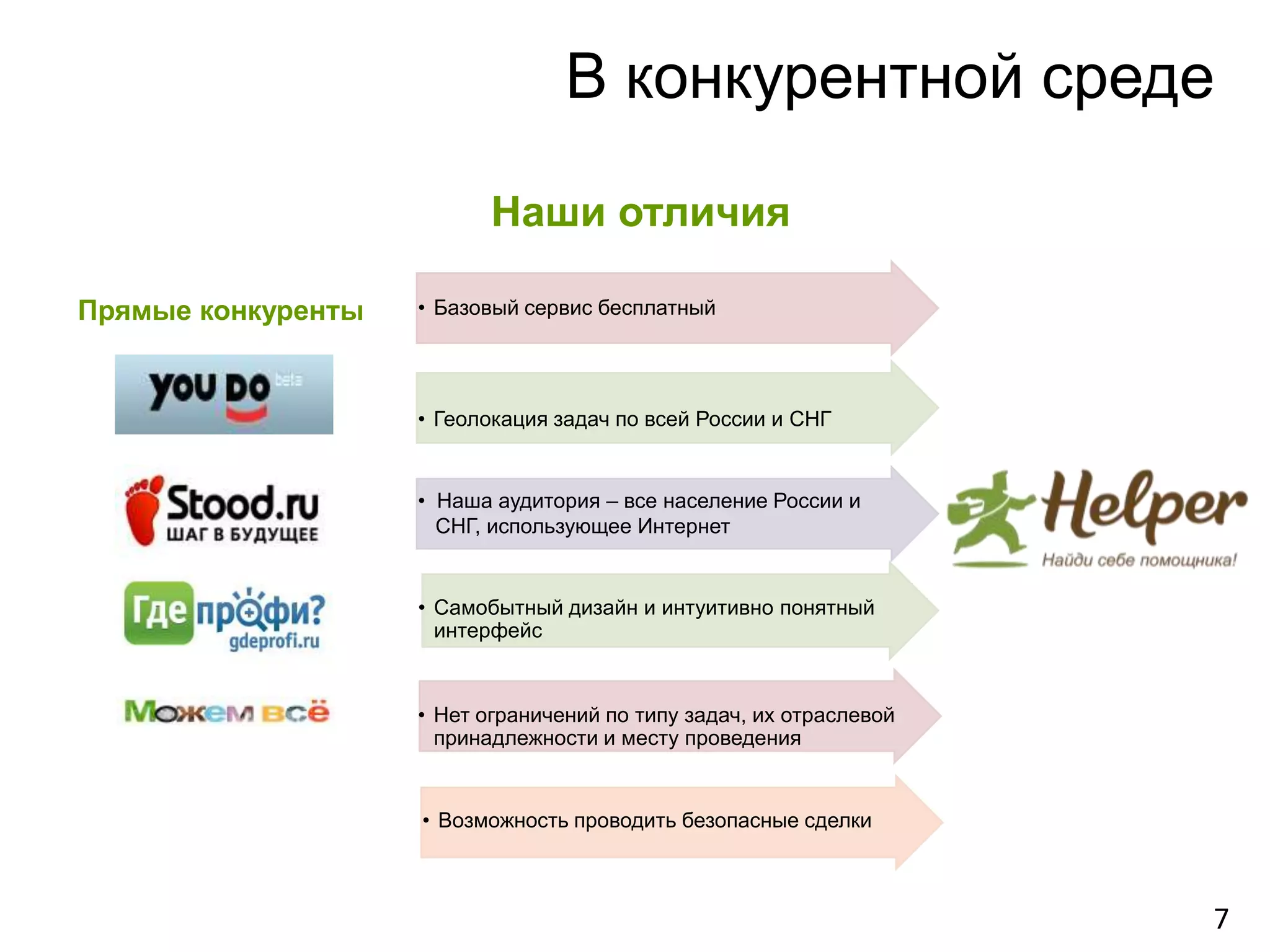 В конкурентной среде

Наши отличия

Прямые конкуренты

you do beta

Stood.ru
ШАГ В БУДУЩЕЕ

Где профи?
gdeprofi.ru

Можем всё

• Базовый сервис бесплатный

• Геолокация задач по всей России и СНГ

• Наша аудитория – все население России и СНГ, использующее Интернет

• Самобытный дизайн и интуитивно понятный интерфейс

• Нет ограничений по типу задач, их отраслевой принадлежности и месту проведения

• Возможность проводить безопасные сделки

Helper
Найди себе помощника!

7